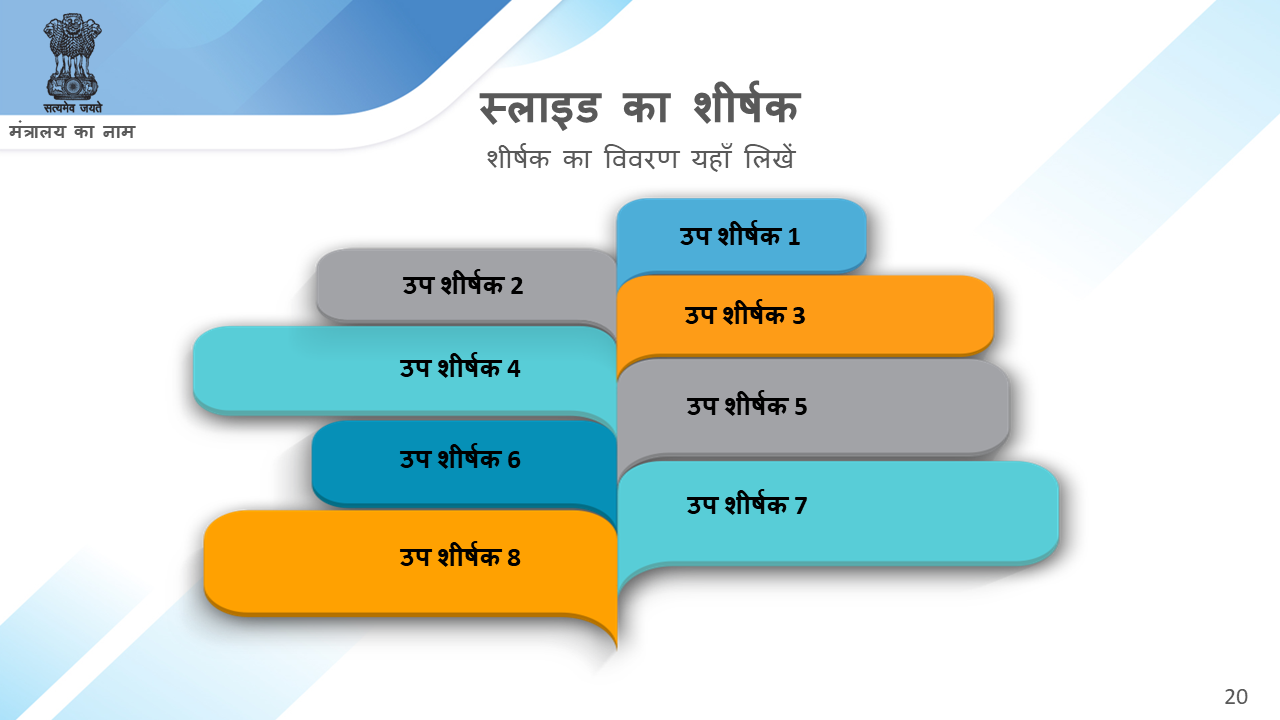 सत्यमेव जयते
मंत्रालय का नाम

स्लाइड का शीर्षक
शीर्षक का विवरण यहाँ लिखें

उप शीर्षक 1

उप शीर्षक 2

उप शीर्षक 3

उप शीर्षक 4

उप शीर्षक 5

उप शीर्षक 6

उप शीर्षक 7

उप शीर्षक 8

20